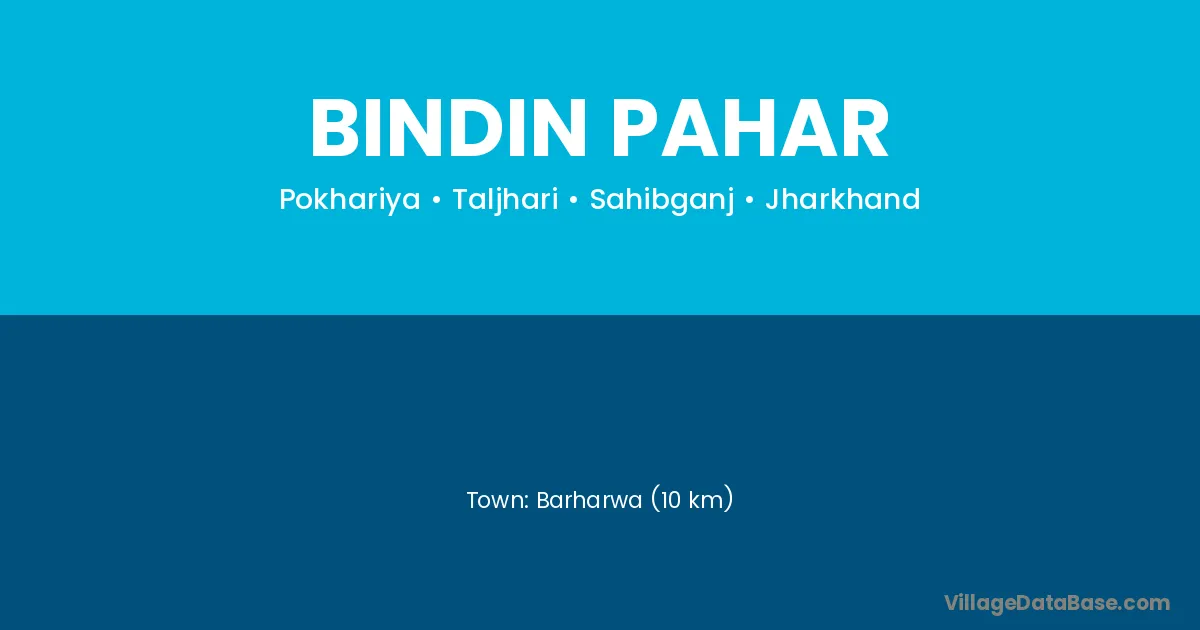 BINDIN PAHAR

Pokhariya • Taljhari • Sahibganj • Jharkhand

Town: Barharwa (10 km)

VillageDataBase.com